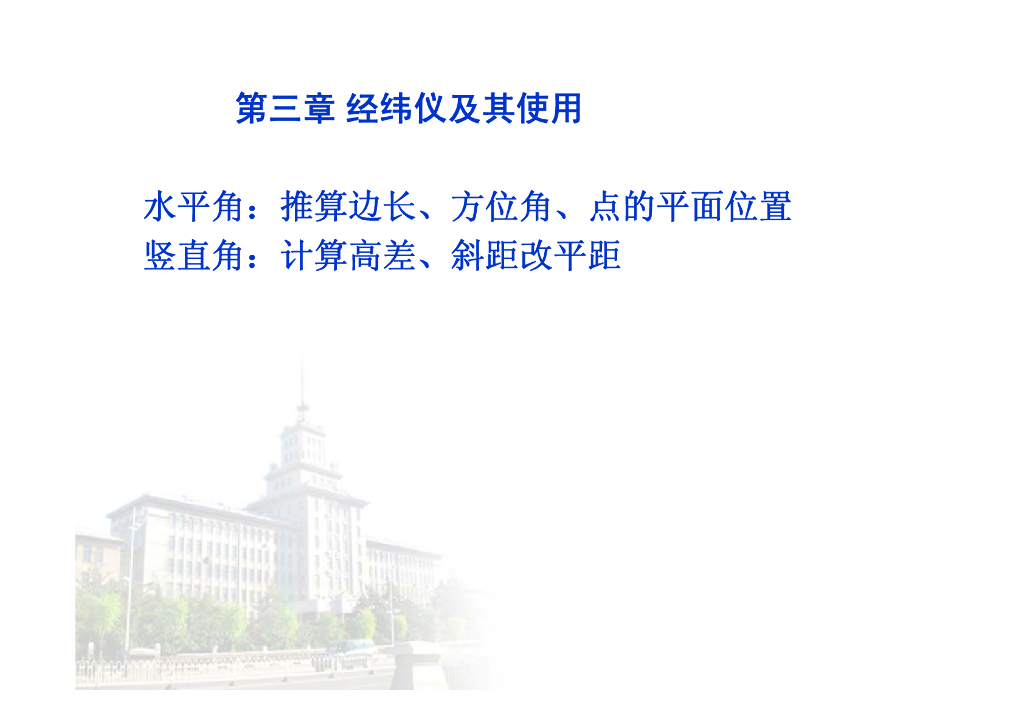 第三章 经纬仪及其使用

水平角：推算边长、方位角、点的平面位置
竖直角：计算高差、斜距改平距